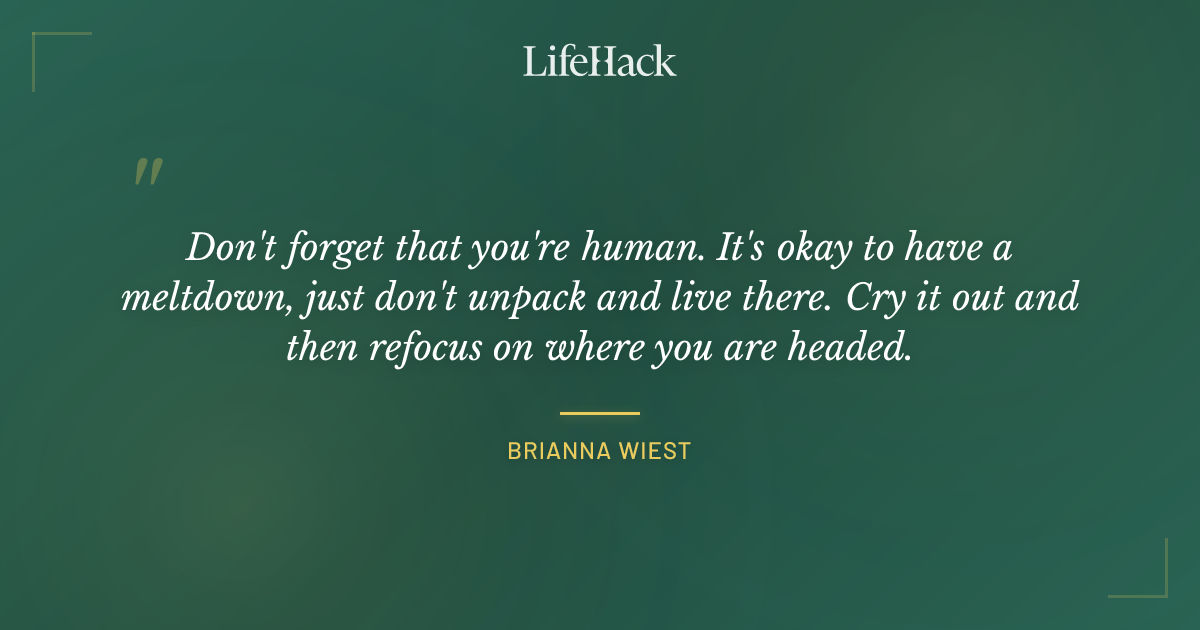 LifeHack

"

Don't forget that you're human. It's okay to have a meltdown, just don't unpack and live there. Cry it out and then refocus on where you are headed.

BRIANNA WIEST